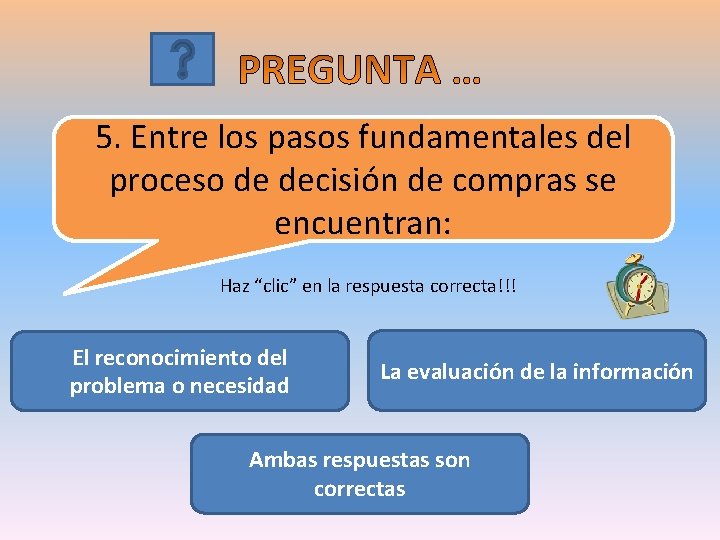 ?

PREGUNTA …

5. Entre los pasos fundamentales del proceso de decisión de compras se encuentran:

Haz “clic” en la respuesta correcta!!!

El reconocimiento del problema o necesidad

La evaluación de la información

Ambas respuestas son correctas